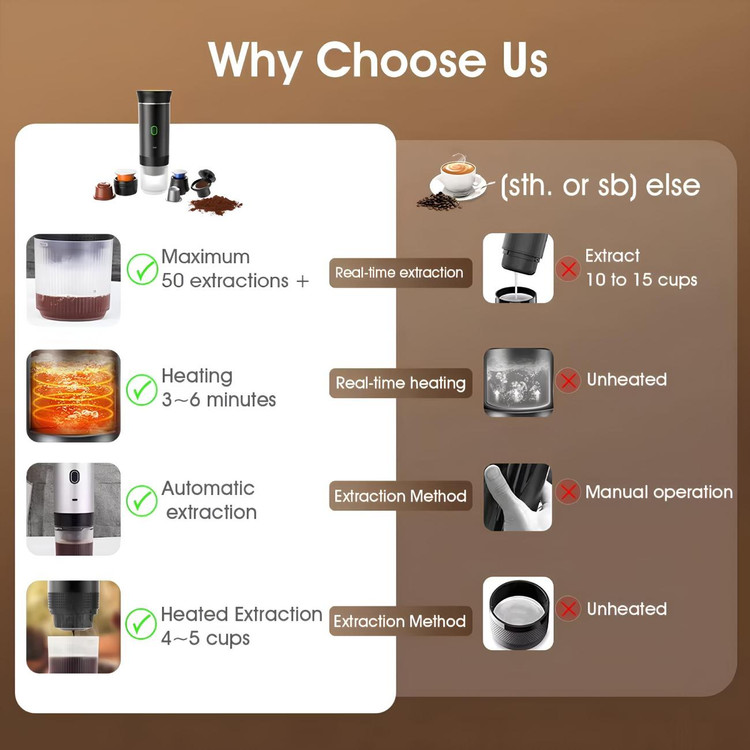 Why Choose Us

(sth. or sb) else

Maximum 50 extractions +

Real-time extraction

Extract 10 to 15 cups

Heating 3~6 minutes

Real-time heating

Unheated

Automatic extraction

Extraction Method

Manual operation

Heated Extraction 4~5 cups

Extraction Method

Unheated